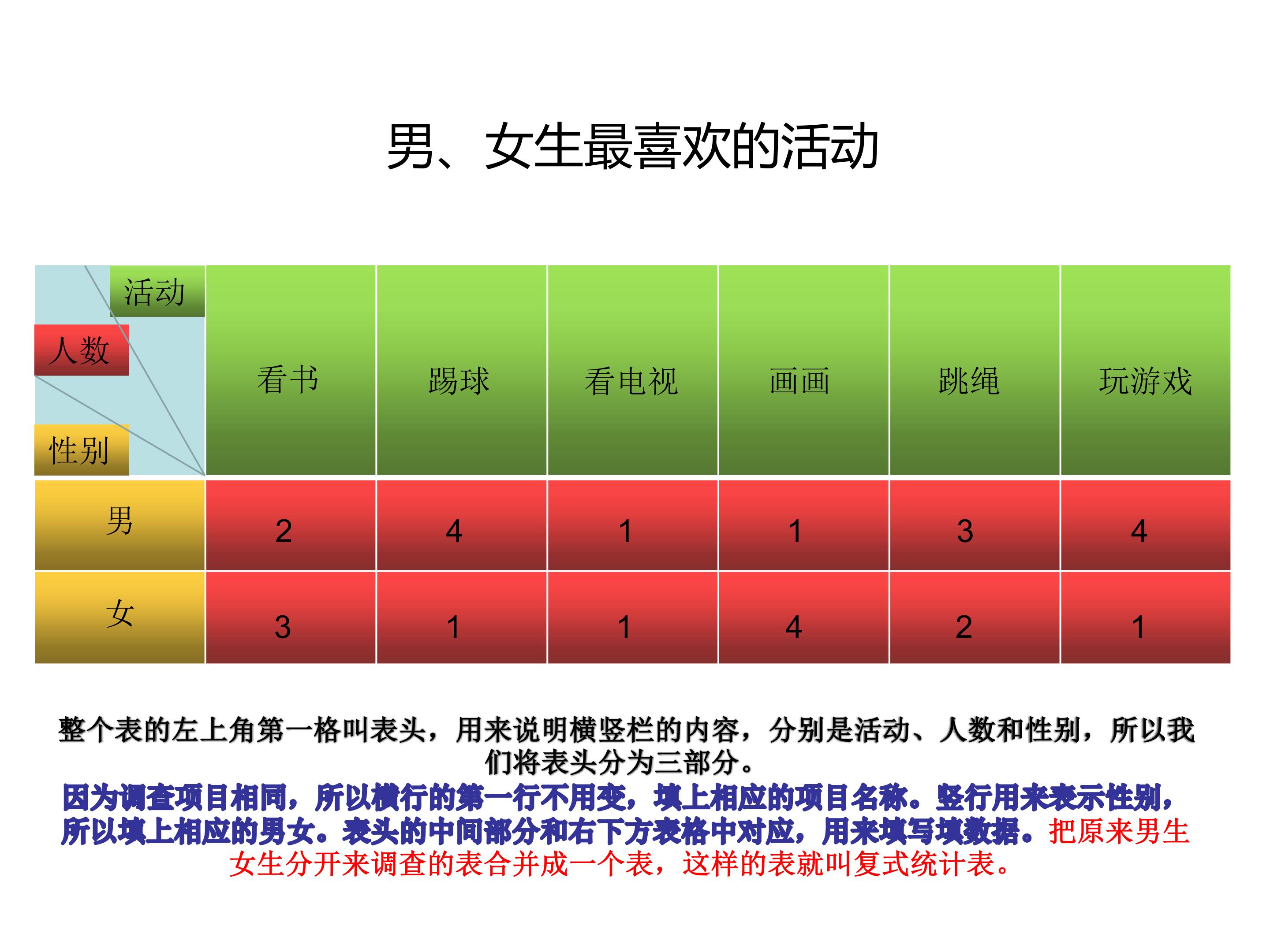 男、女生最喜欢的活动

| 活动 人数 性别 | 看书 | 踢球 | 看电视 | 画画 | 跳绳 | 玩游戏 |
|---|---|---|---|---|---|---|
| 男 | 2 | 4 | 1 | 1 | 3 | 4 |
| 女 | 3 | 1 | 1 | 4 | 2 | 1 |

整个表的左上角第一格叫表头，用来说明横竖栏的内容，分别是活动、人数和性别，所以我们将表头分为三部分。

因为调查项目相同，所以横行的第一行不用变，填上相应的项目名称。竖行用来表示性别，所以填上相应的男女。表头的中间部分和右下方表格中对应，用来填写填数据。把原来男生女生分开来调查的表合并成一个表，这样的表就叫复式统计表。